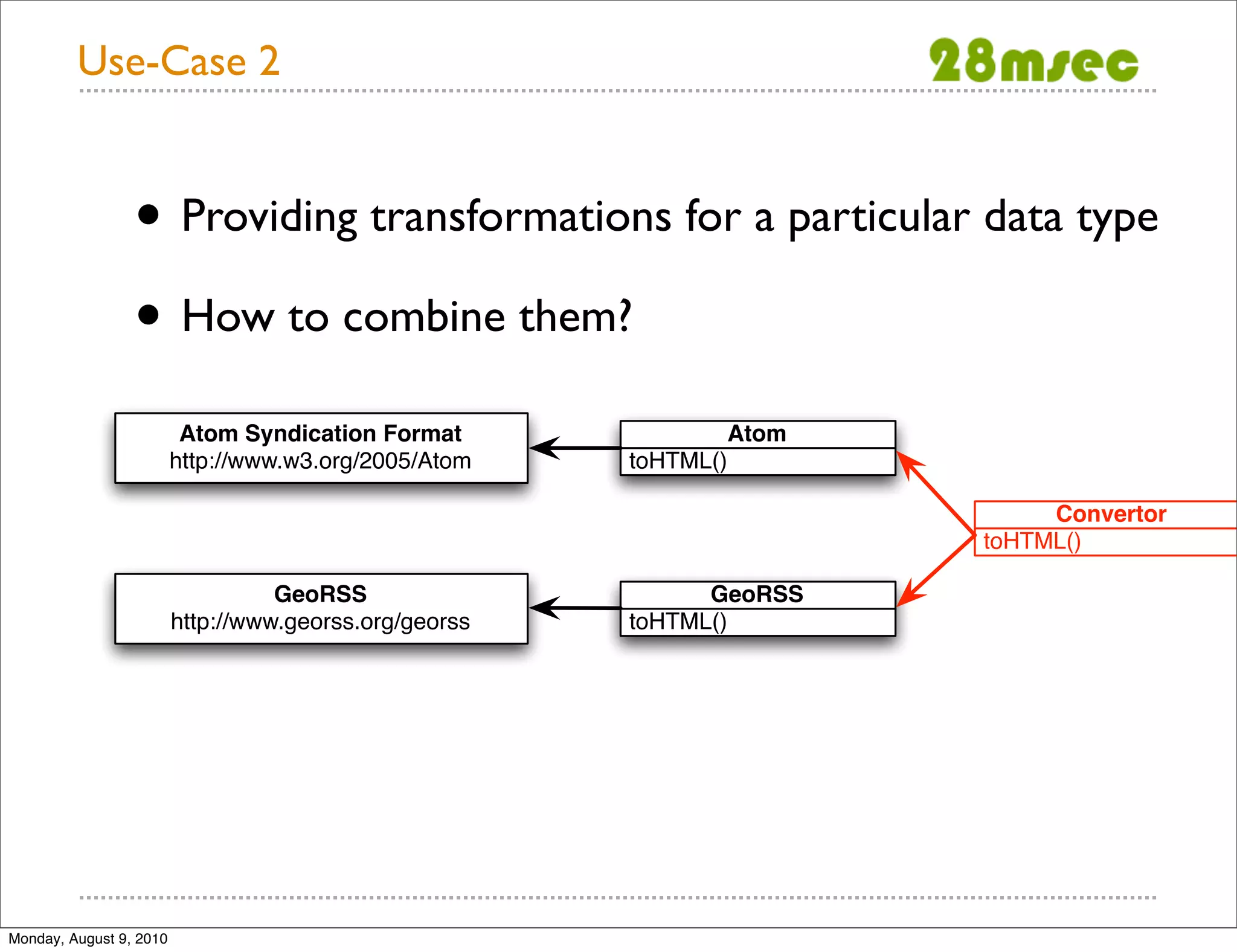 Use-Case 2

28msec

• Providing transformations for a particular data type

• How to combine them?

Atom Syndication Format
http://www.w3.org/2005/Atom

Atom
toHTML()

Convertor
toHTML()

GeoRSS
http://www.georss.org/georss

GeoRSS
toHTML()

Monday, August 9, 2010